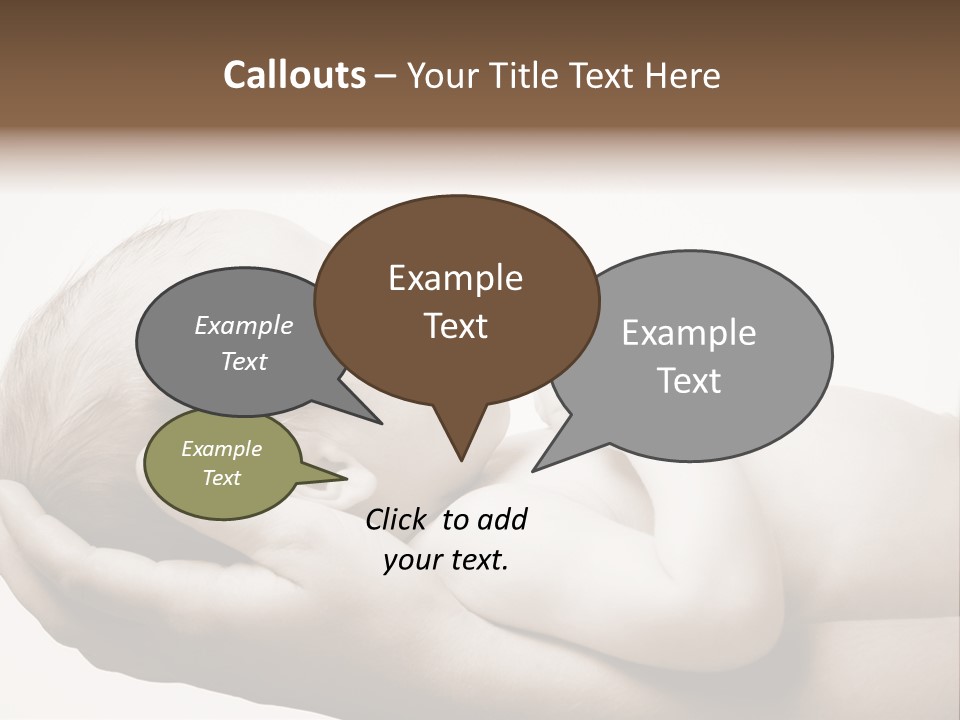 Callouts – Your Title Text Here

Example Text

Example Text

Example Text

Example Text

Click to add your text.